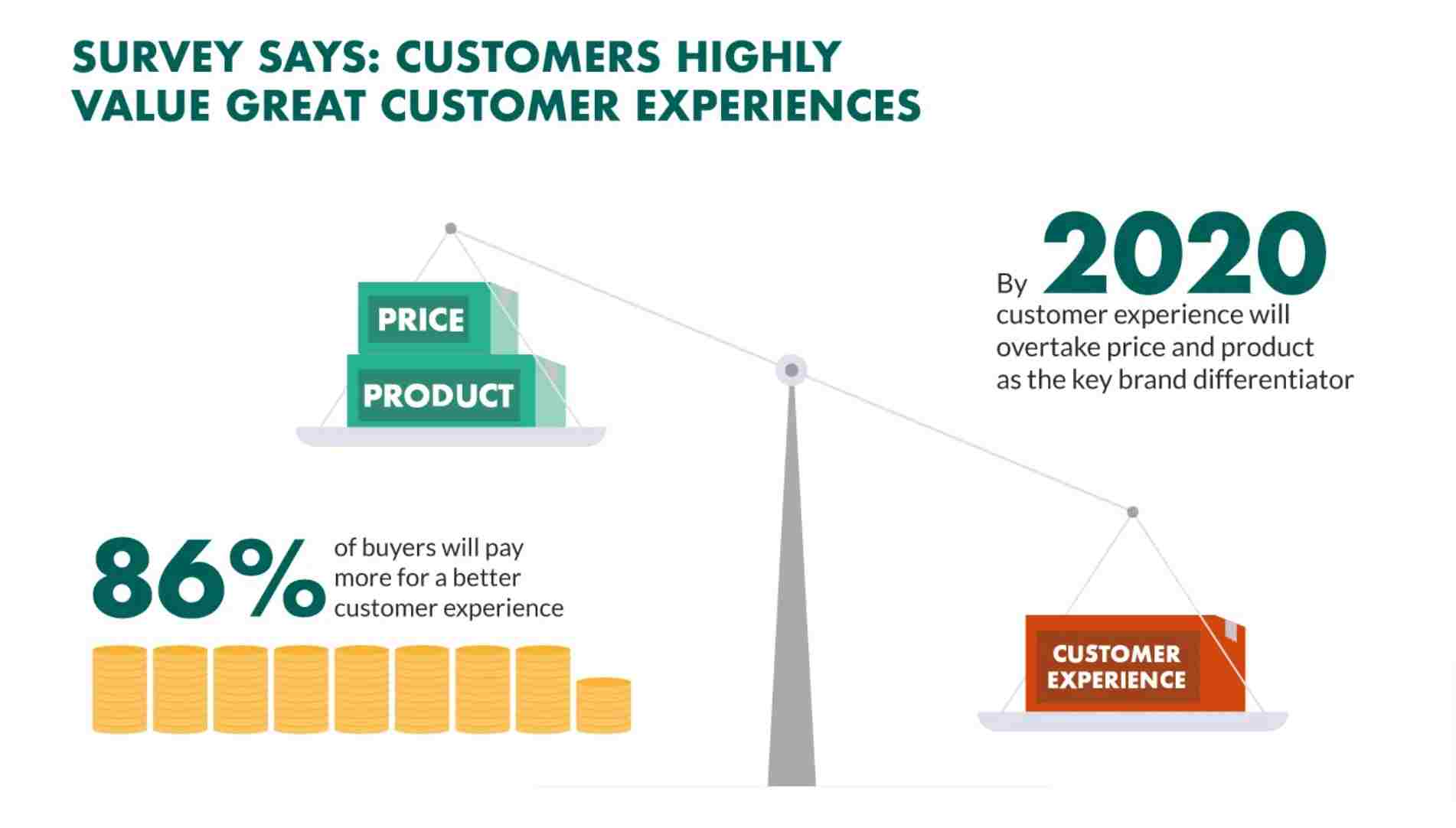 SURVEY SAYS: CUSTOMERS HIGHLY VALUE GREAT CUSTOMER EXPERIENCES

PRICE

PRODUCT

By 2020 customer experience will overtake price and product as the key brand differentiator

86% of buyers will pay more for a better customer experience

CUSTOMER EXPERIENCE